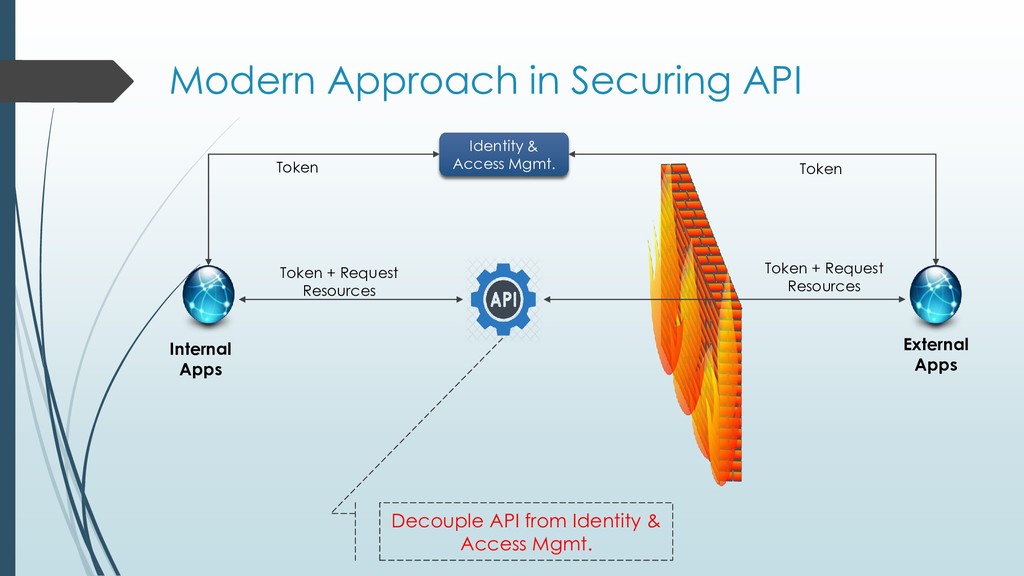 Modern Approach in Securing API

Identity & Access Mgmt.

Token

Token

Token + Request Resources

API

Token + Request Resources

Internal Apps

External Apps

Decouple API from Identity & Access Mgmt.